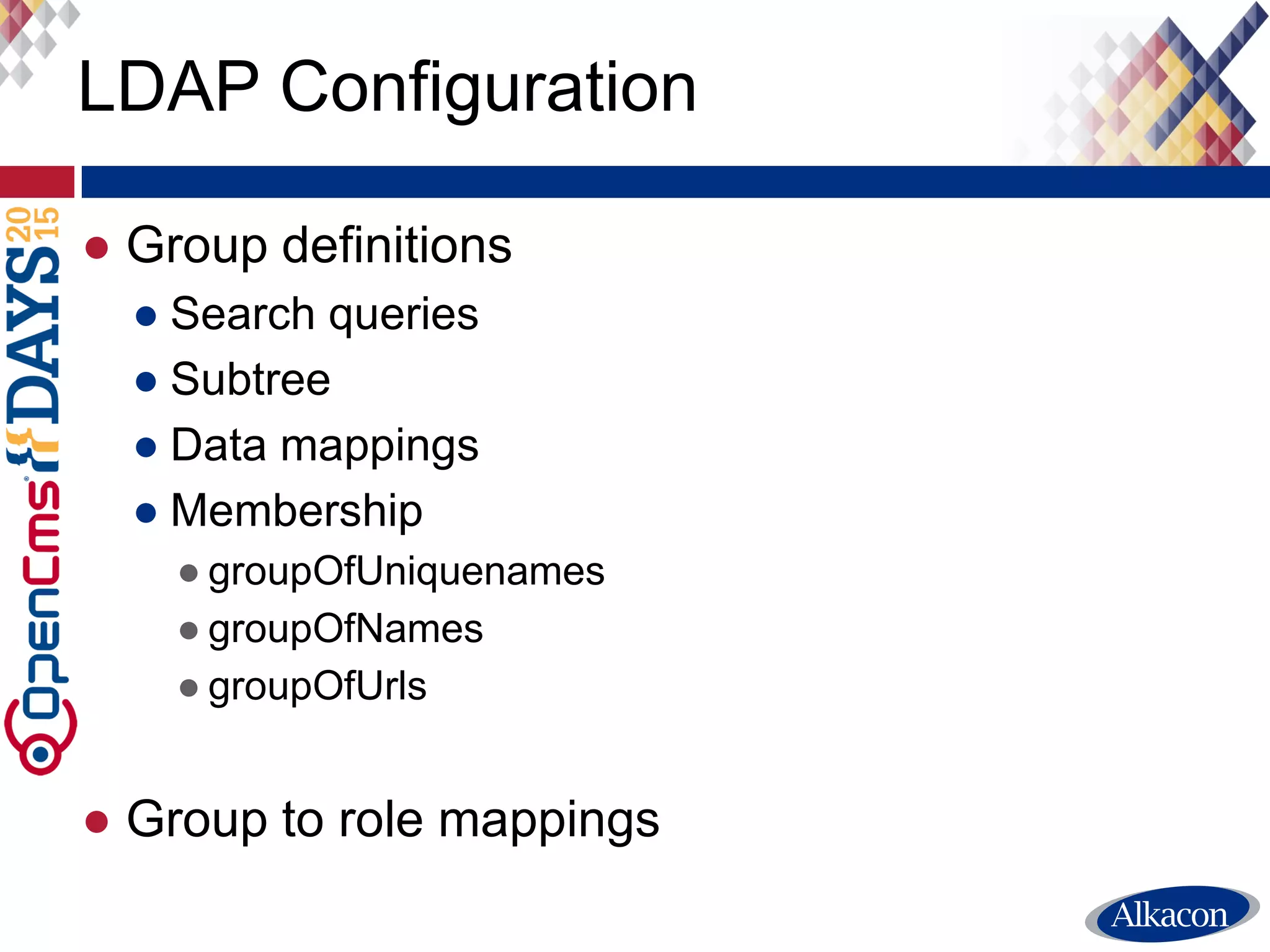 LDAP Configuration

OpenCms DAYS 2015

- Group definitions
  - Search queries
  - Subtree
  - Data mappings
  - Membership
    - groupOfUniquenames
    - groupOfNames
    - groupOfUrls

- Group to role mappings

Alkacon